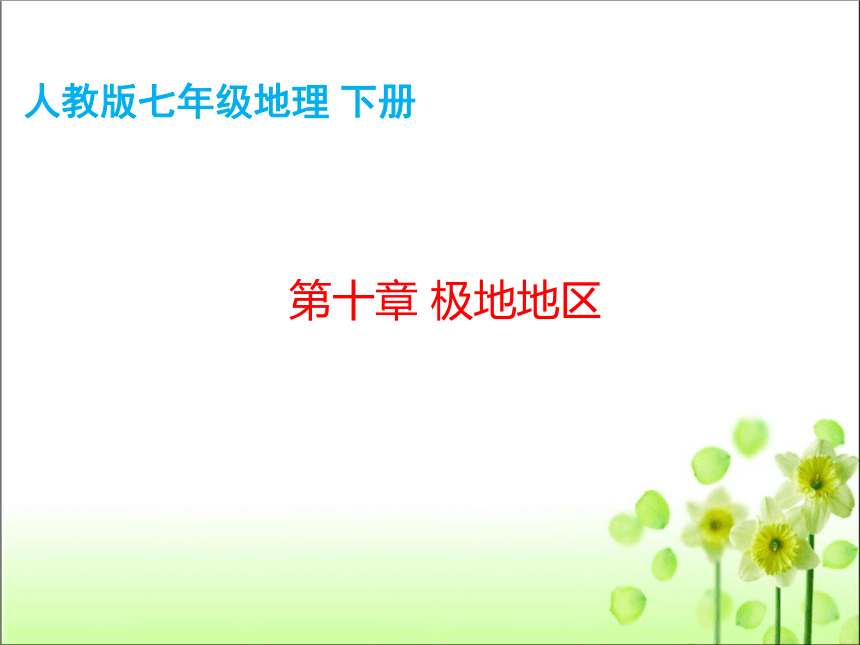 人教版七年级地理 下册

第十章 极地地区